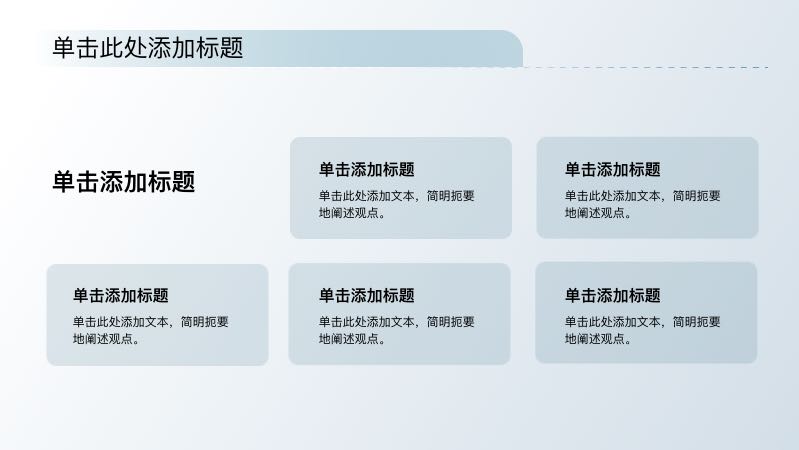 单击此处添加标题

单击添加标题

单击添加标题

单击此处添加文本，简明扼要地阐述观点。

单击添加标题

单击此处添加文本，简明扼要地阐述观点。

单击添加标题

单击此处添加文本，简明扼要地阐述观点。

单击添加标题

单击此处添加文本，简明扼要地阐述观点。

单击添加标题

单击此处添加文本，简明扼要地阐述观点。